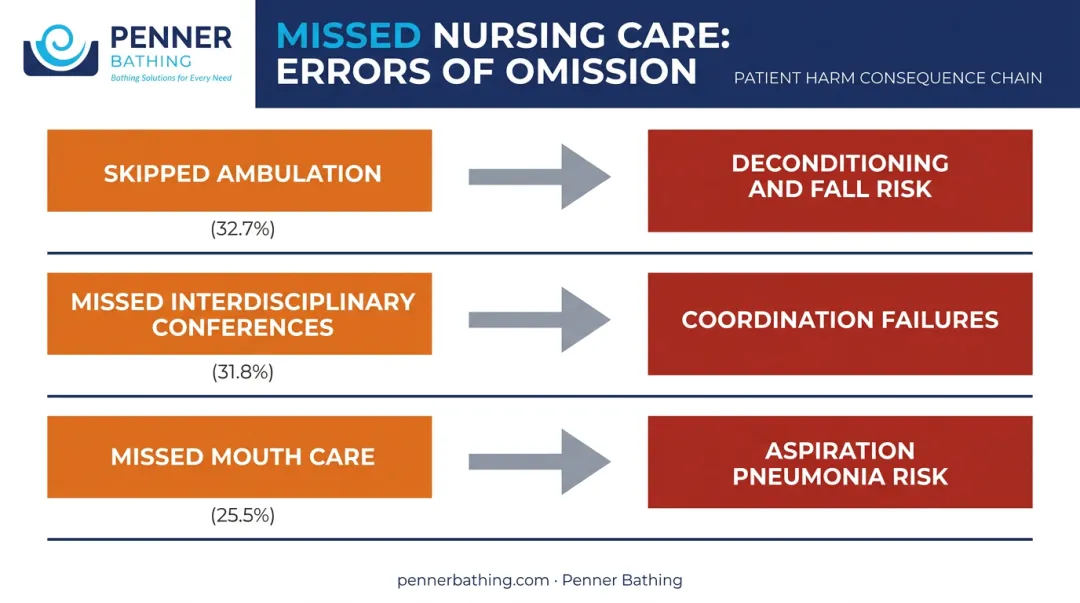 PENNER
BATHING
Bathing Solutions for Every Need

MISSED NURSING CARE: ERRORS OF OMISSION

PATIENT HARM CONSEQUENCE CHAIN

SKIPPED AMBULATION
(32.7%)

DECONDITIONING AND FALL RISK

MISSED INTERDISCIPLINARY CONFERENCES
(31.8%)

COORDINATION FAILURES

MISSED MOUTH CARE
(25.5%)

ASPIRATION PNEUMONIA RISK

pennerbathing.com · Penner Bathing